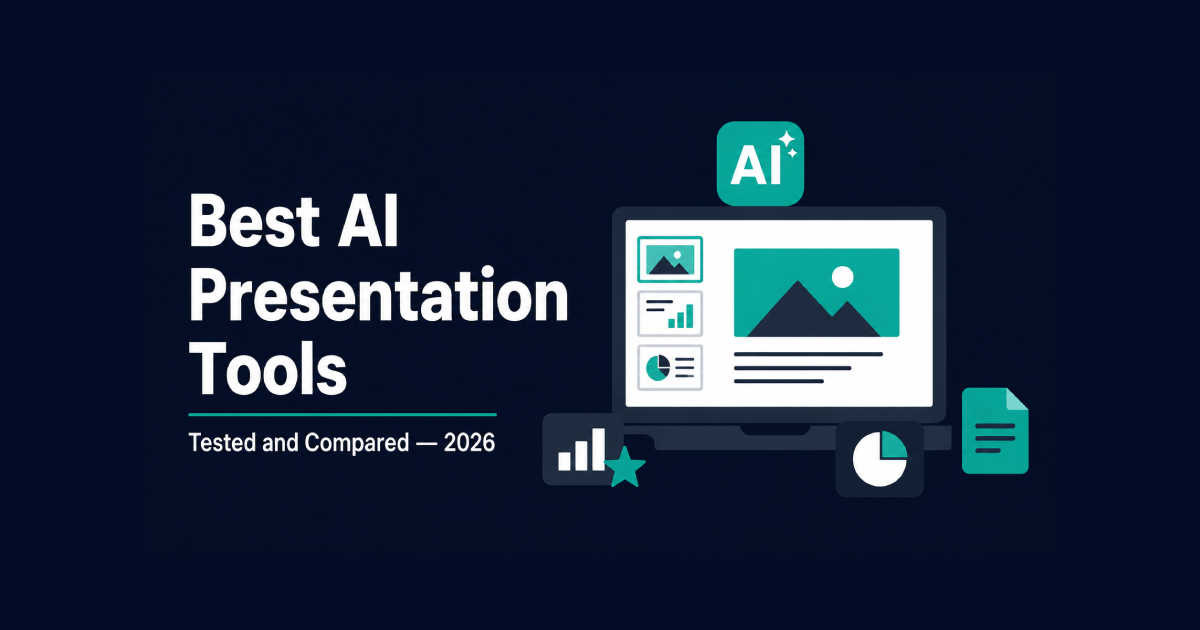 Best AI Presentation Tools

Tested and Compared — 2026

AI